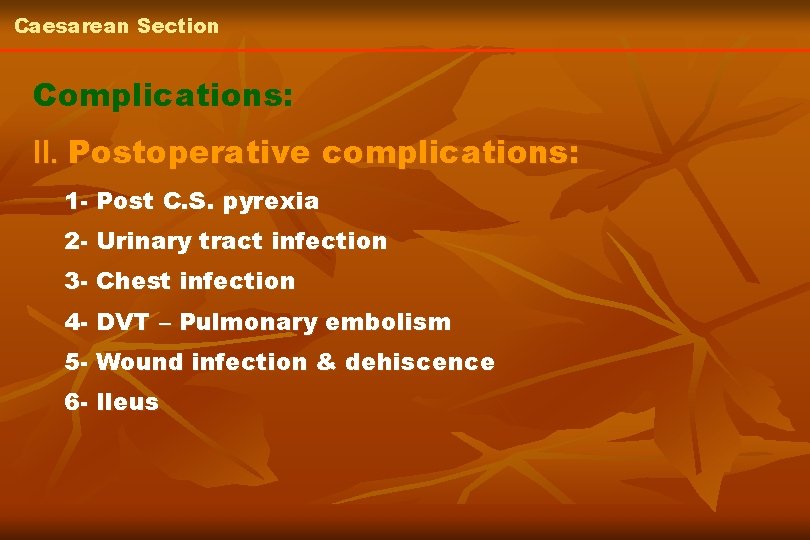 Caesarean Section

Complications:

II. Postoperative complications:

1- Post C.S. pyrexia

2- Urinary tract infection

3- Chest infection

4- DVT – Pulmonary embolism

5- Wound infection & dehiscence

6- Ileus